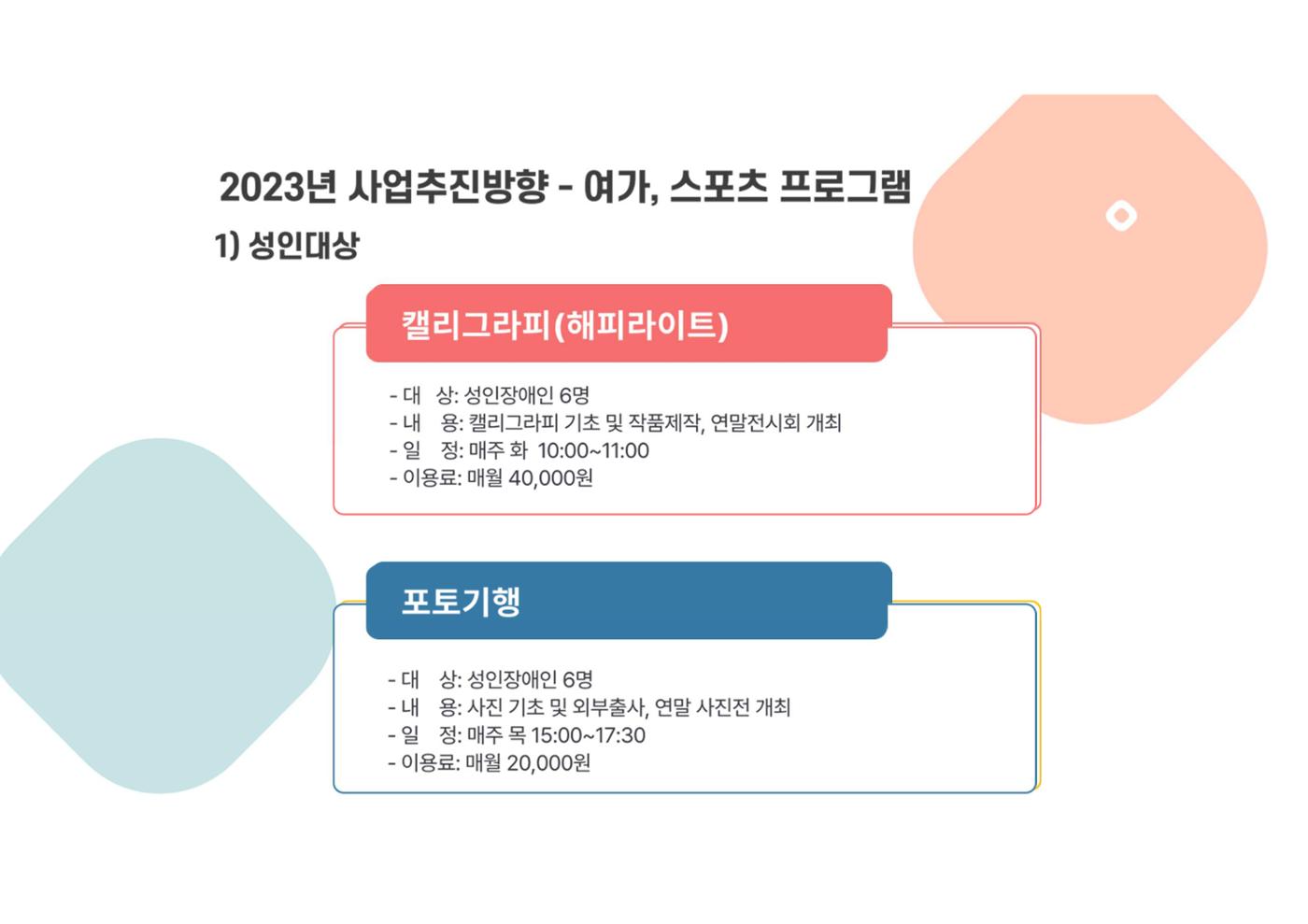 2023년 사업추진방향 - 여가, 스포츠 프로그램

1) 성인대상

캘리그라피(해피라이트)

- 대 상: 성인장애인 6명
- 내 용: 캘리그라피 기초 및 작품제작, 연말전시회 개최
- 일 정: 매주 화 10:00~11:00
- 이용료: 매월 40,000원

포토기행

- 대 상: 성인장애인 6명
- 내 용: 사진 기초 및 외부출사, 연말 사진전 개최
- 일 정: 매주 목 15:00~17:30
- 이용료: 매월 20,000원